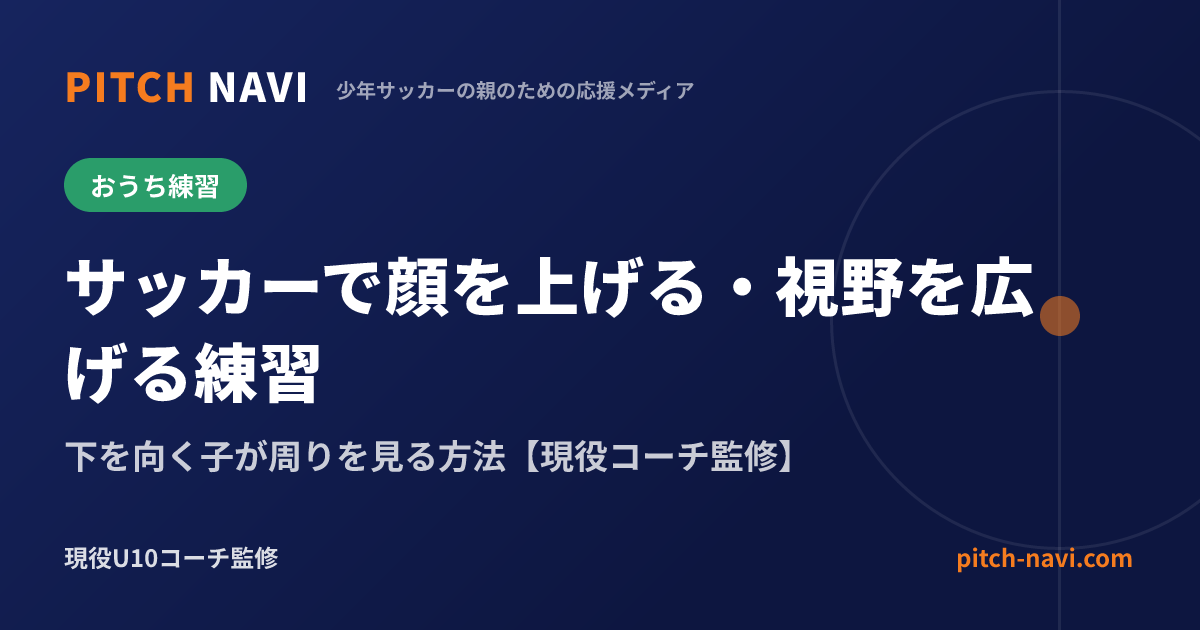 PITCH NAVI 少年サッカーの親のための応援メディア

おうち練習

サッカーで顔を上げる・視野を広げる練習

下を向く子が周りを見る方法【現役コーチ監修】

現役U10コーチ監修

pitch-navi.com